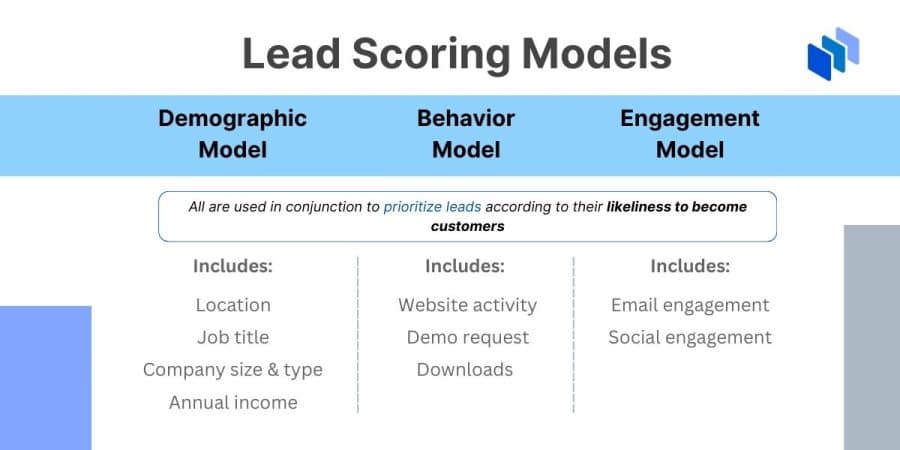 Lead Scoring Models

Demographic Model

Behavior Model

Engagement Model

All are used in conjunction to prioritize leads according to their likeliness to become customers

Includes:

Location

Job title

Company size & type

Annual income

Includes:

Website activity

Demo request

Downloads

Includes:

Email engagement

Social engagement